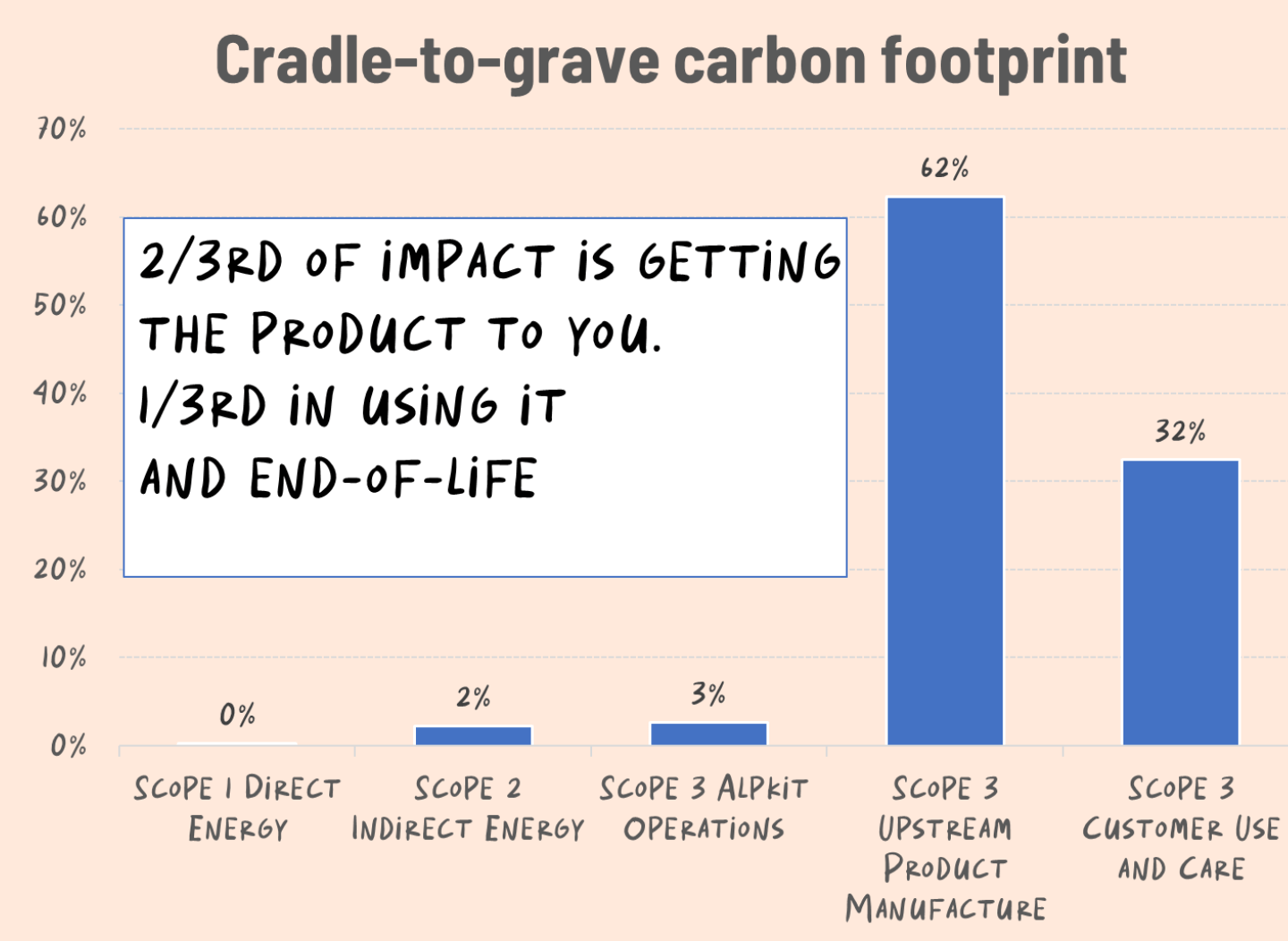 Cradle-to-grave carbon footprint

70%
60%
50%
40%
30%
20%
10%
0%

2/3RD OF IMPACT IS GETTING THE PRODUCT TO YOU.
1/3RD IN USING IT AND END-OF-LIFE

0%
2%
3%
62%
32%

SCOPE 1 DIRECT ENERGY
SCOPE 2 INDIRECT ENERGY
SCOPE 3 ALPKIT OPERATIONS
SCOPE 3 UPSTREAM PRODUCT MANUFACTURE
SCOPE 3 CUSTOMER USE AND CARE